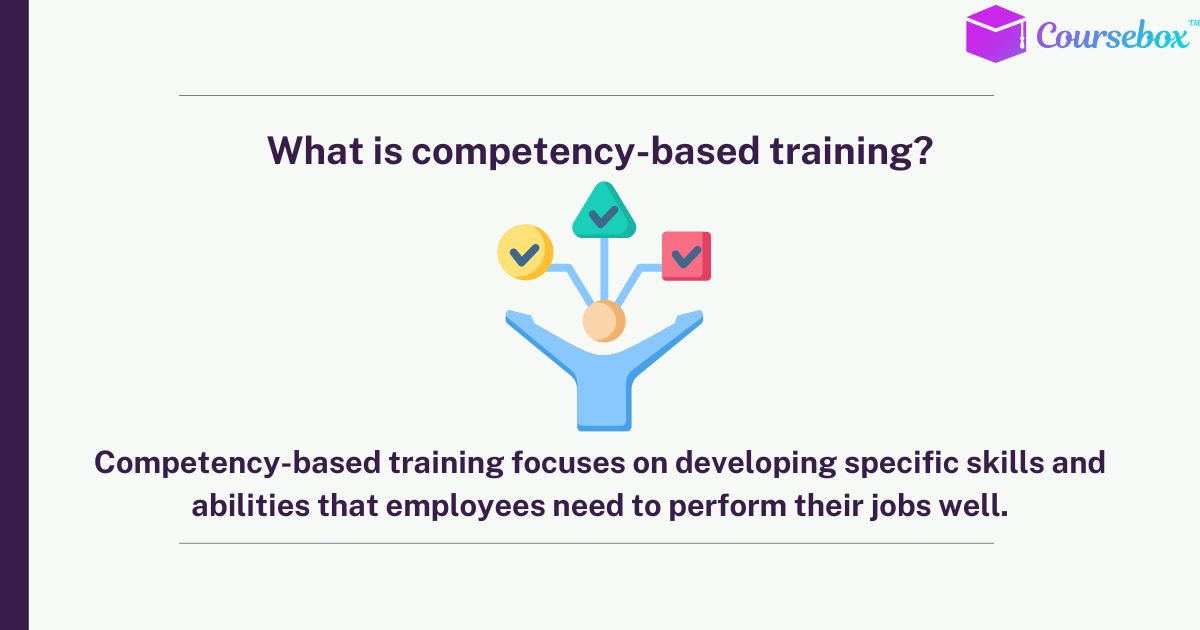 Coursebox™

What is competency-based training?

Competency-based training focuses on developing specific skills and abilities that employees need to perform their jobs well.